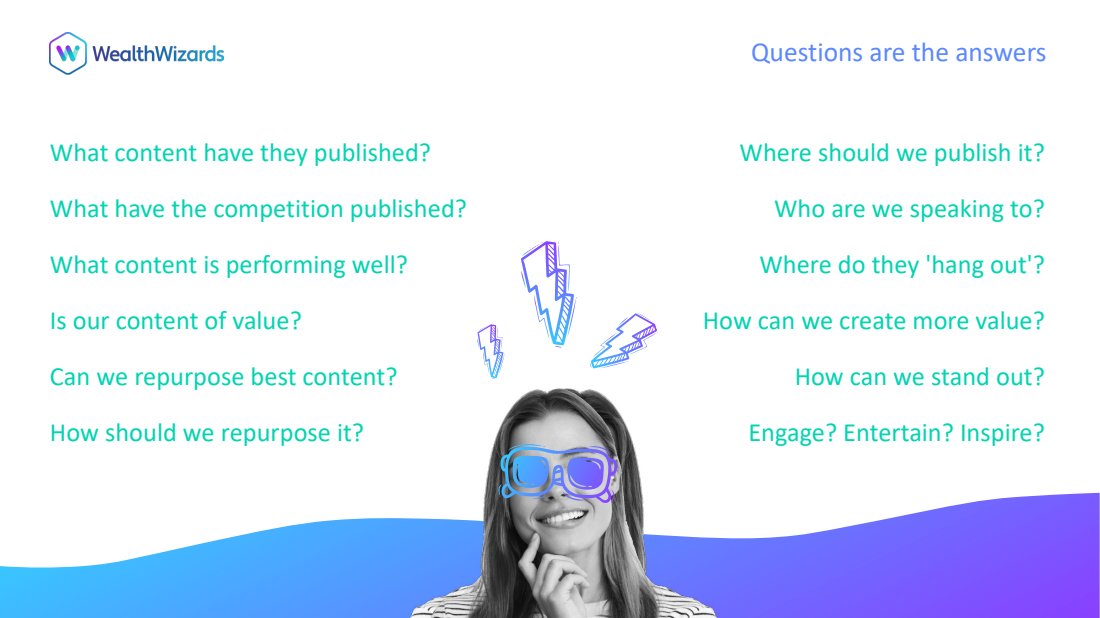 WealthWizards

Questions are the answers

What content have they published?

What have the competition published?

What content is performing well?

Is our content of value?

Can we repurpose best content?

How should we repurpose it?

Where should we publish it?

Who are we speaking to?

Where do they 'hang out'?

How can we create more value?

How can we stand out?

Engage? Entertain? Inspire?